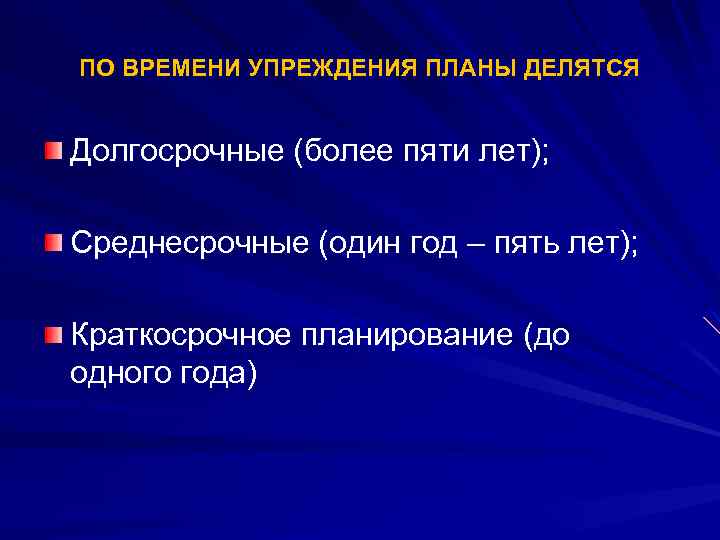 ПО ВРЕМЕНИ УПРЕЖДЕНИЯ ПЛАНЫ ДЕЛЯТСЯ

Долгосрочные (более пяти лет);

Среднесрочные (один год – пять лет);

Краткосрочное планирование (до одного года)